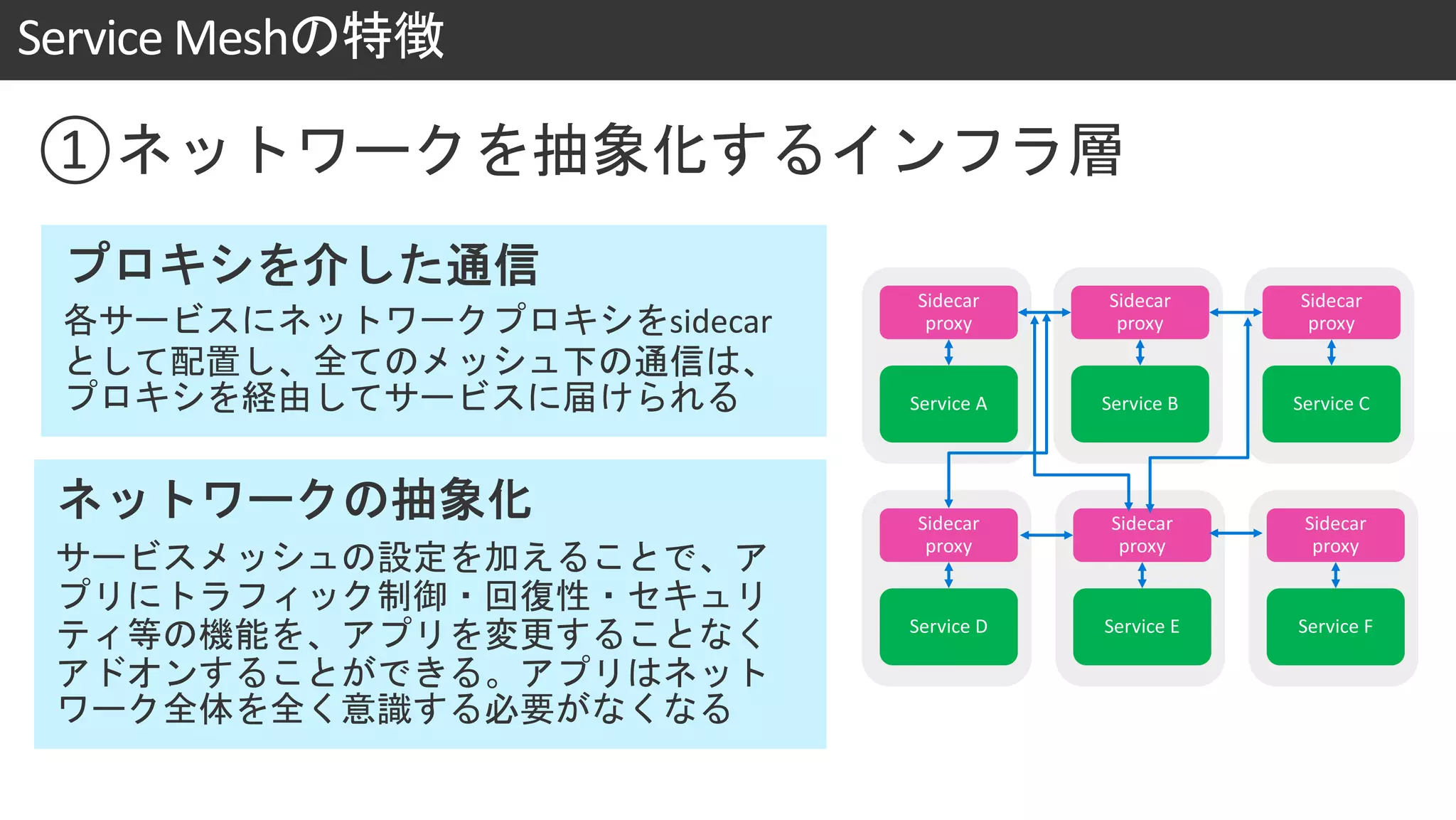 Service Meshの特徴

①ネットワークを抽象化するインフラ層

プロキシを介した通信

各サービスにネットワークプロキシをsidecarとして配置し、全てのメッシュ下の通信は、プロキシを経由してサービスに届けられる

ネットワークの抽象化

サービスメッシュの設定を加えることで、アプリにトラフィック制御・回復性・セキュリティ等の機能を、アプリを変更することなくアドオンすることができる。アプリはネットワーク全体を全く意識する必要がなくなる

Sidecar proxy

Service A

Sidecar proxy

Service B

Sidecar proxy

Service C

Sidecar proxy

Service D

Sidecar proxy

Service E

Sidecar proxy

Service F